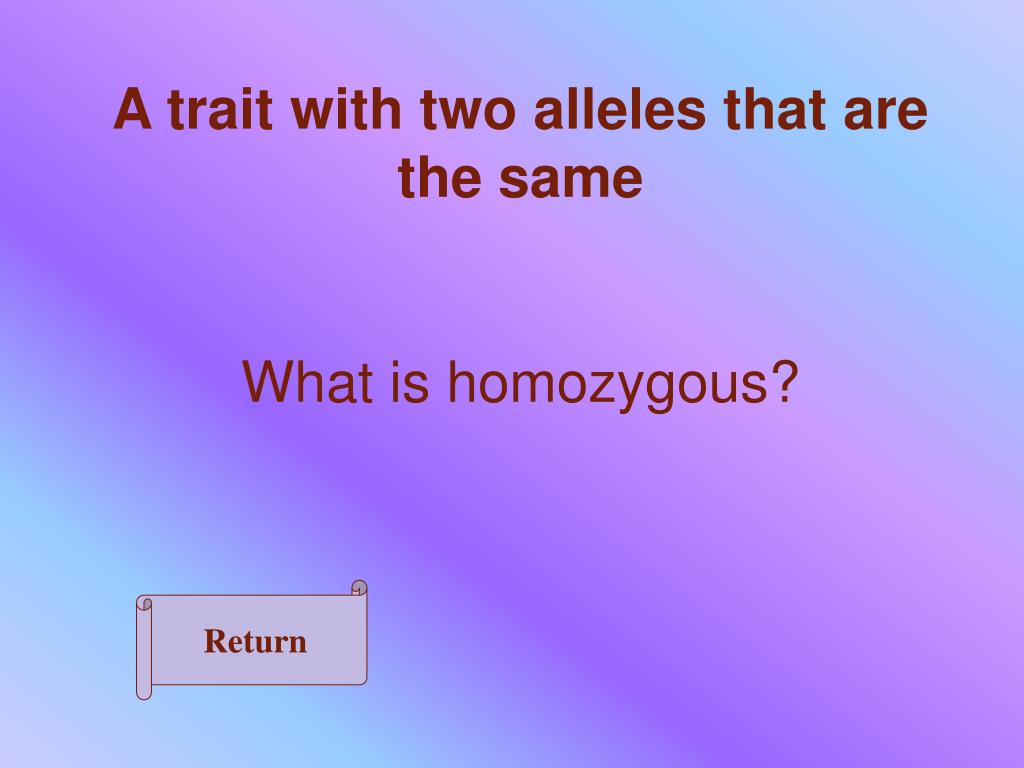 A trait with two alleles that are the same

What is homozygous?

Return